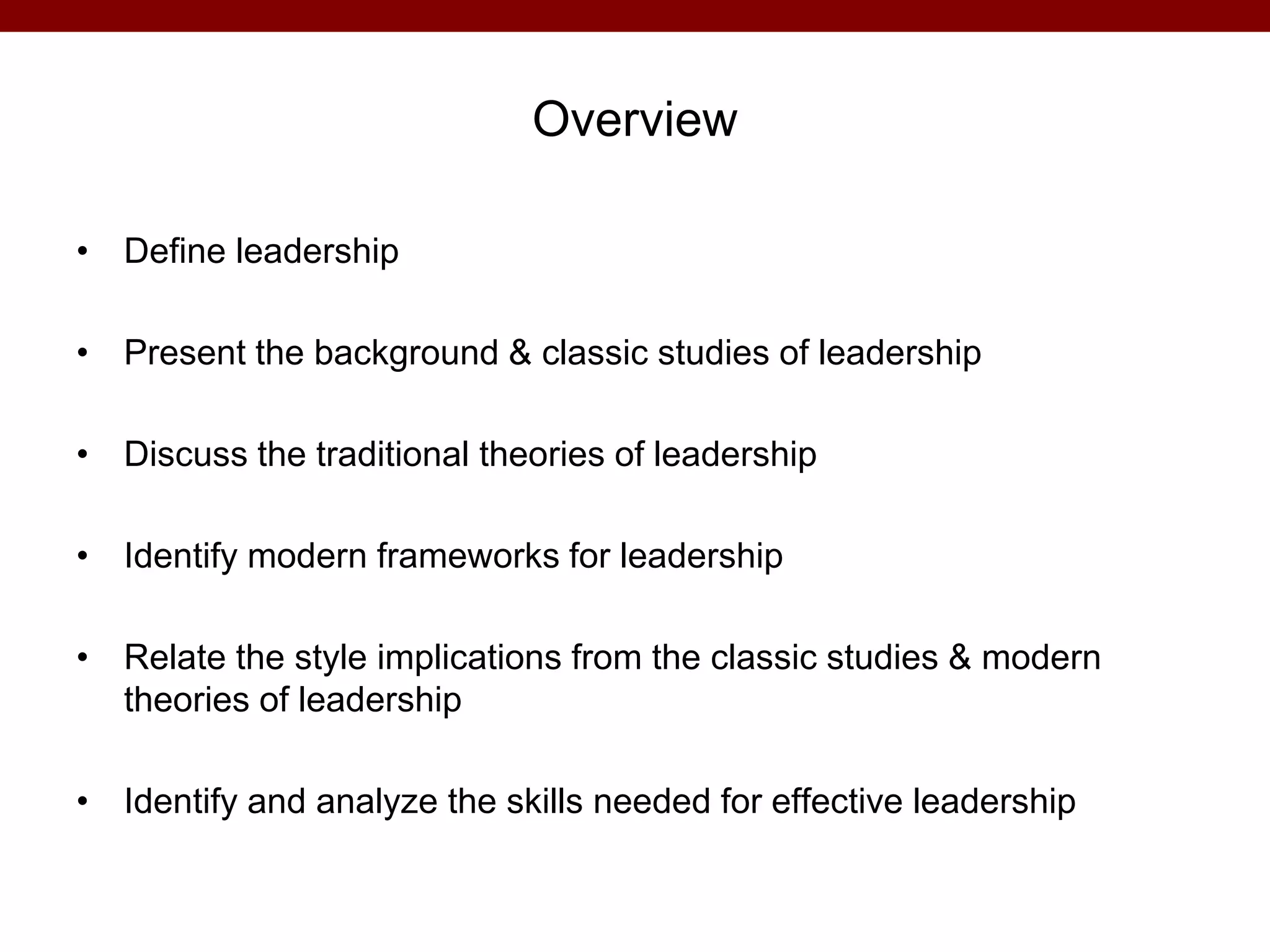 Overview

• Define leadership

• Present the background & classic studies of leadership

• Discuss the traditional theories of leadership

• Identify modern frameworks for leadership

• Relate the style implications from the classic studies & modern theories of leadership

• Identify and analyze the skills needed for effective leadership